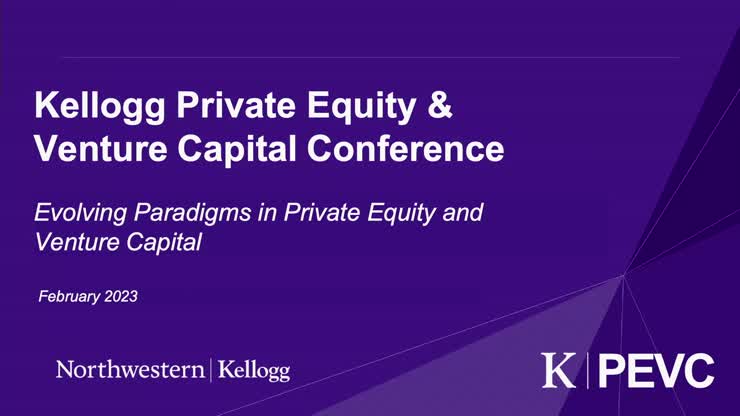 Kellogg Private Equity & Venture Capital Conference

Evolving Paradigms in Private Equity and Venture Capital

February 2023

Northwestern | Kellogg

K | PEVC